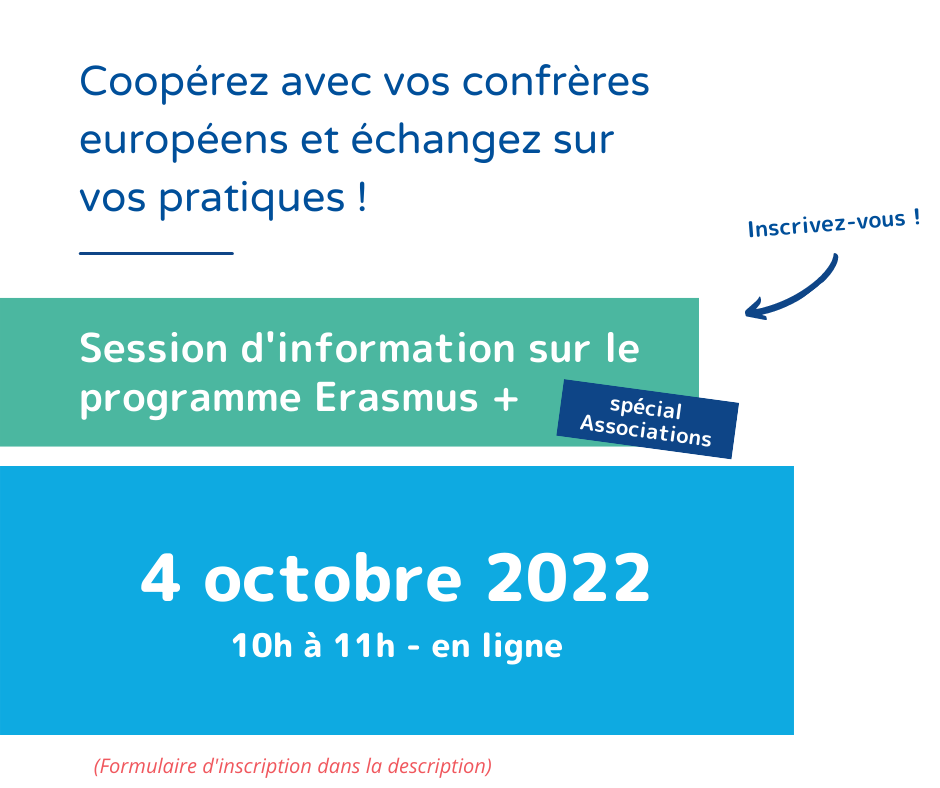 Coopérez avec vos confrères européens et échangez sur vos pratiques !

Inscrivez-vous !

Session d'information sur le programme Erasmus +

spécial Associations

4 octobre 2022

10h à 11h - en ligne

(Formulaire d'inscription dans la description)